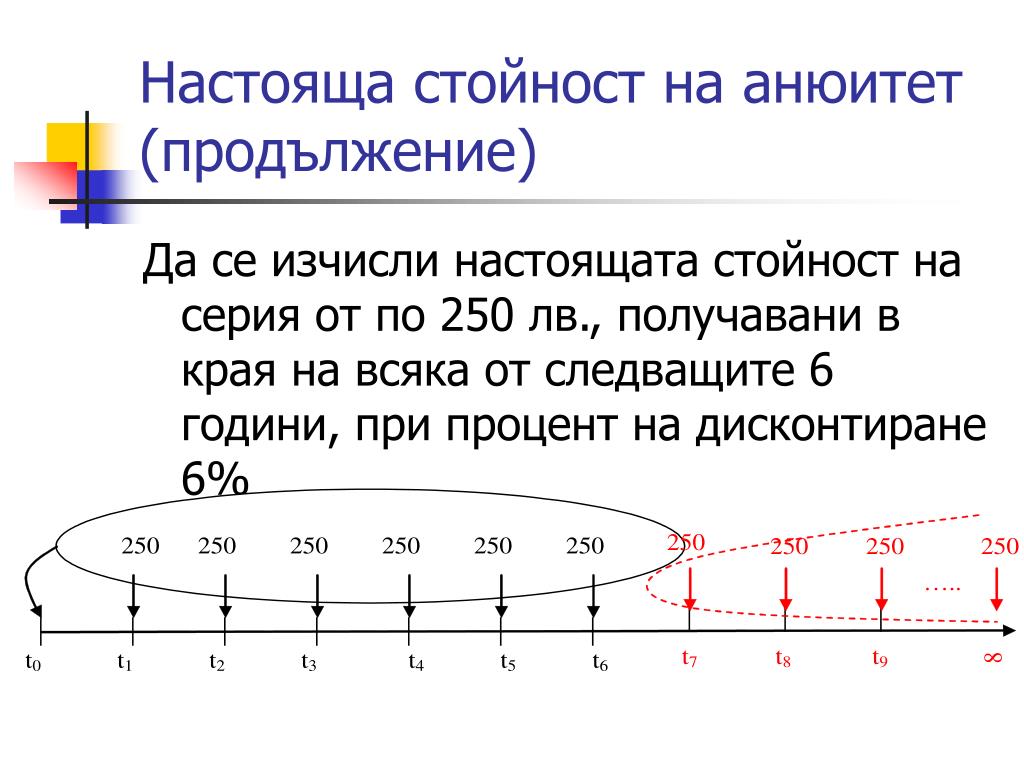 Настояща стойност на анюитет (продължение)

Да се изчисли настоящата стойност на серия от по 250 лв., получавани в края на всяка от следващите 6 години, при процент на дисконтиране 6%

250 250 250 250 250 250 250 250 250 250

.....

$t_0$ $t_1$ $t_2$ $t_3$ $t_4$ $t_5$ $t_6$ $t_7$ $t_8$ $t_9$ $\infty$